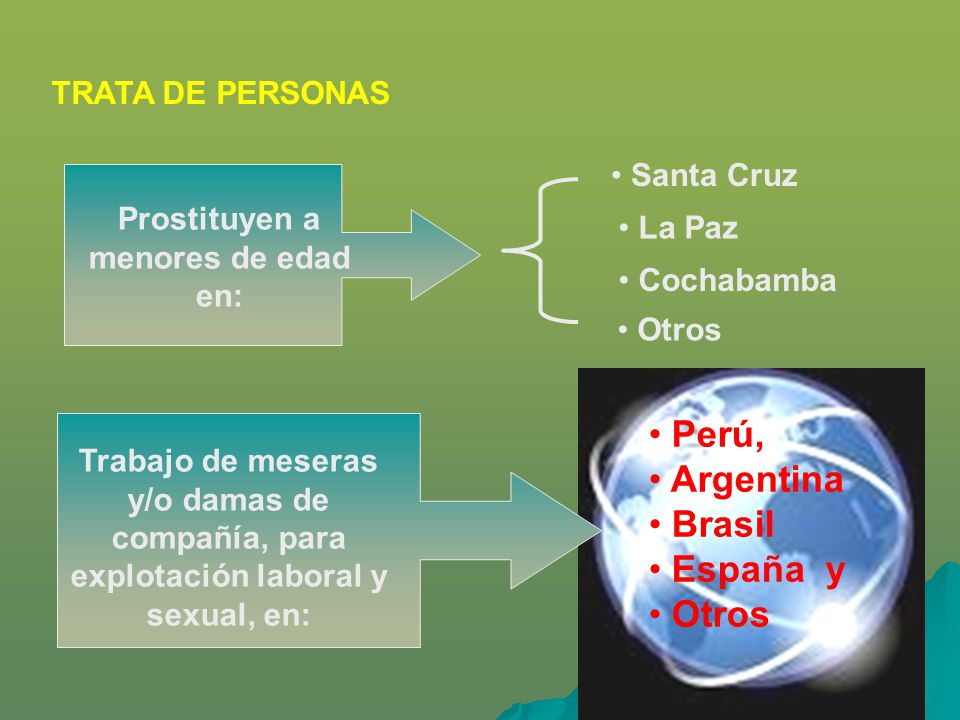 TRATA DE PERSONAS

Prostituyen a menores de edad en:

• Santa Cruz
• La Paz
• Cochabamba
• Otros

Trabajo de meseras y/o damas de compañía, para explotación laboral y sexual, en:

• Perú,
• Argentina
• Brasil
• España y
• Otros